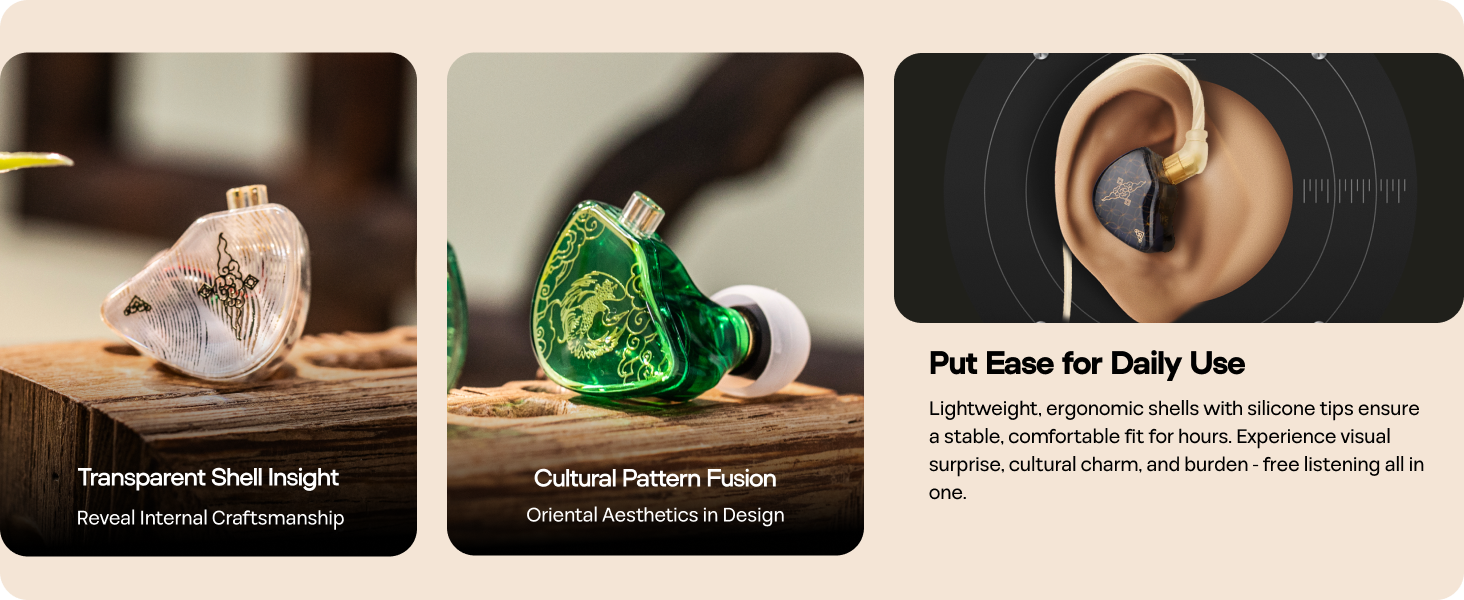 Transparent Shell Insight
Reveal Internal Craftsmanship

Cultural Pattern Fusion
Oriental Aesthetics in Design

Put Ease for Daily Use

Lightweight, ergonomic shells with silicone tips ensure a stable, comfortable fit for hours. Experience visual surprise, cultural charm, and burden - free listening all in one.